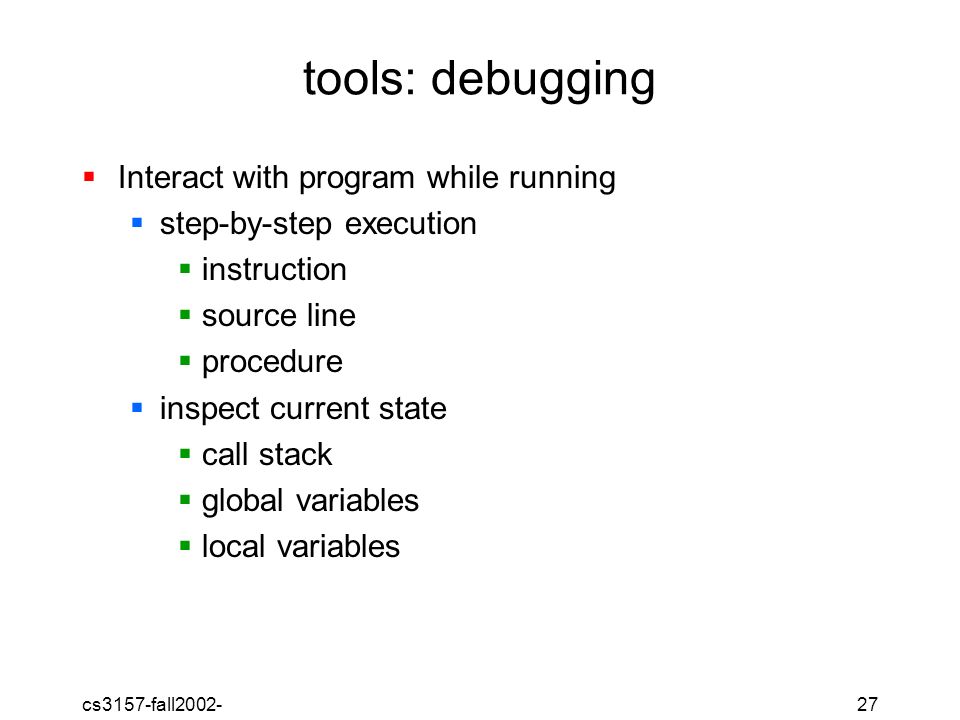 tools: debugging

- Interact with program while running
  - step-by-step execution
    - instruction
    - source line
    - procedure
  - inspect current state
    - call stack
    - global variables
    - local variables

cs3157-fall2002-

27